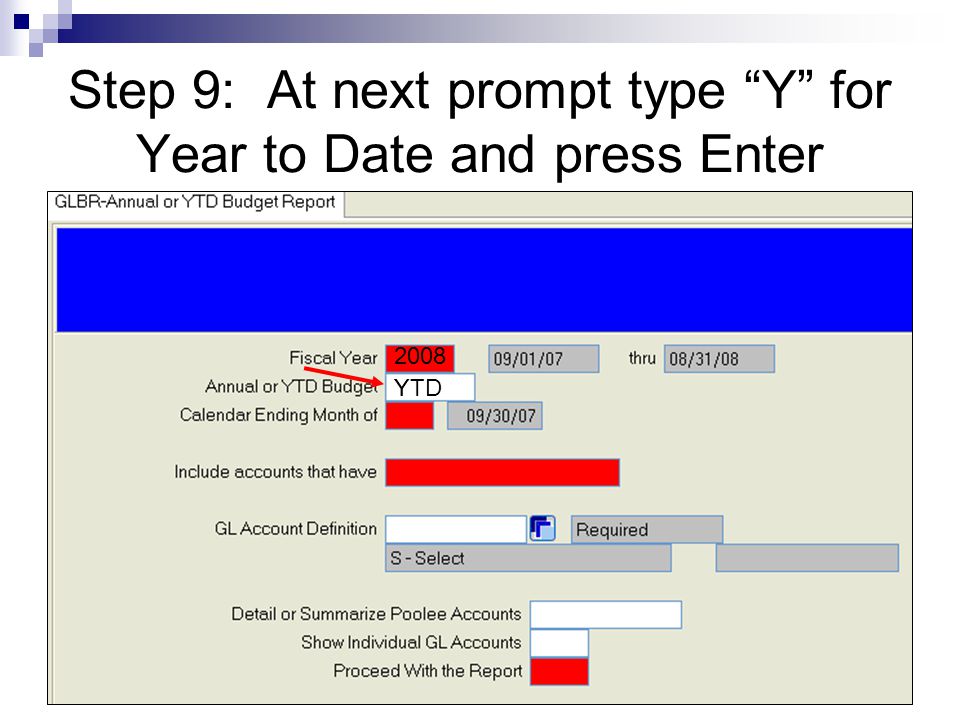 Step 9: At next prompt type “Y” for Year to Date and press Enter

GLBR-Annual or YTD Budget Report

Fiscal Year 2008 09/01/07 thru 08/31/08

Annual or YTD Budget YTD

Calendar Ending Month of 09/30/07

Include accounts that have

GL Account Definition Required

S - Select

Detail or Summarize Poolee Accounts

Show Individual GL Accounts

Proceed With the Report